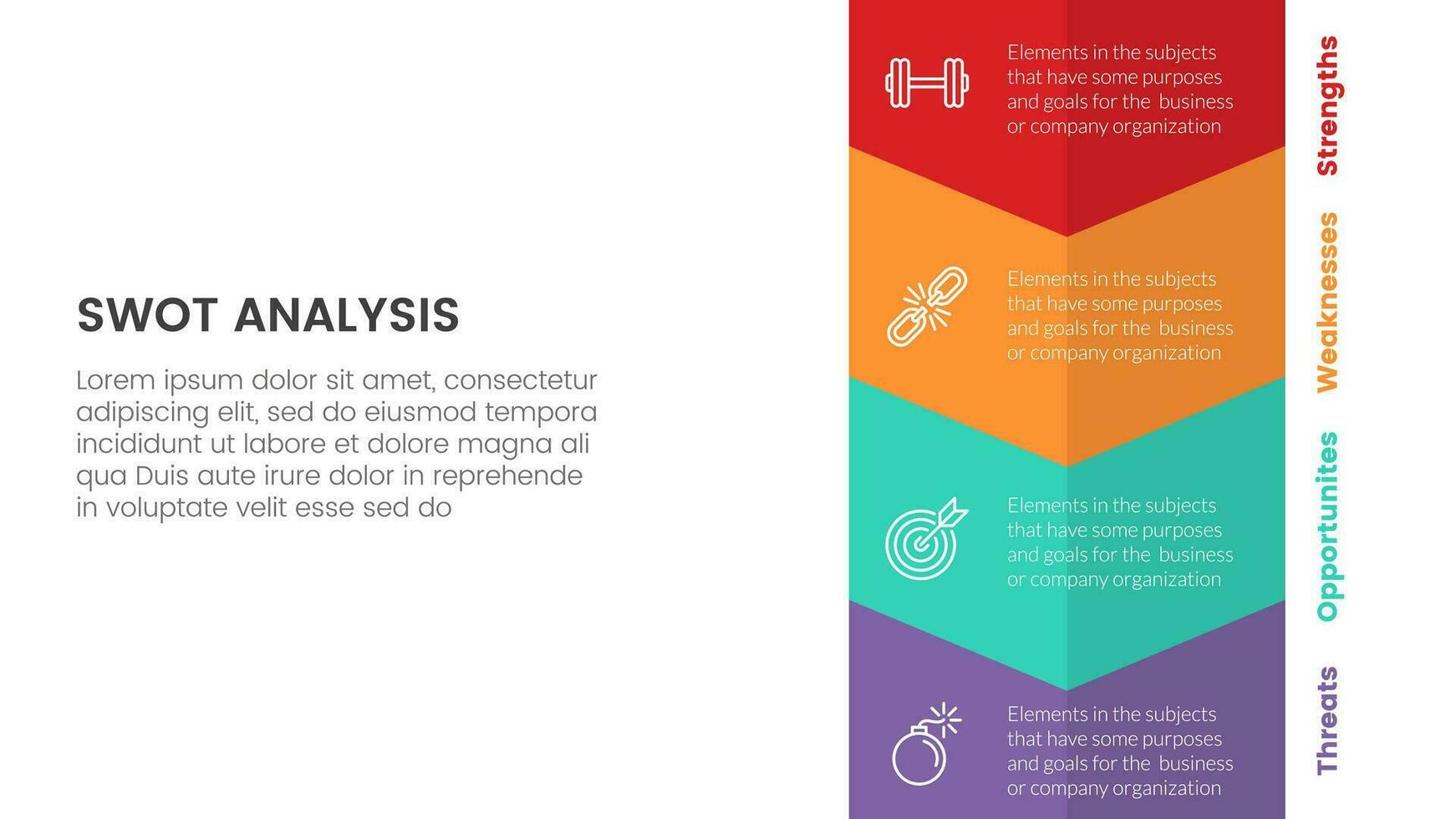 SWOT ANALYSIS

Lorem ipsum dolor sit amet, consectetur adipiscing elit, sed do eiusmod tempora incididunt ut labore et dolore magna ali qua Duis aute irure dolor in reprehende in voluptate velit esse sed do

Elements in the subjects that have some purposes and goals for the business or company organization

Strengths

Elements in the subjects that have some purposes and goals for the business or company organization

Weaknesses

Elements in the subjects that have some purposes and goals for the business or company organization

Opportunites

Elements in the subjects that have some purposes and goals for the business or company organization

Threats